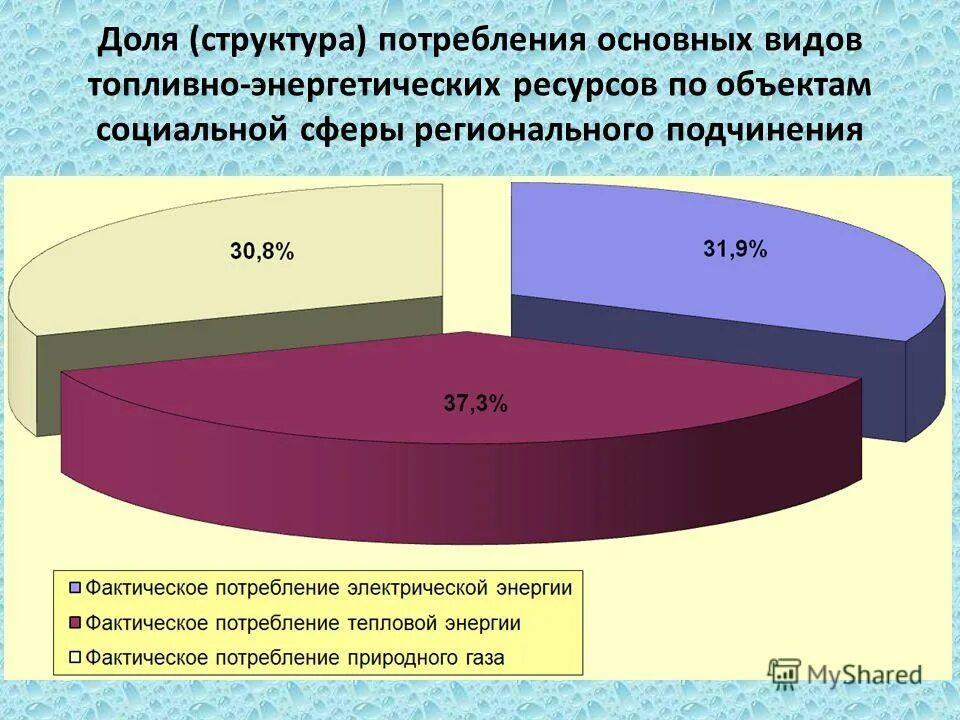 Доля (структура) потребления основных видов топливно-энергетических ресурсов по объектам социальной сферы регионального подчинения

30,8%

31,9%

37,3%

Фактическое потребление электрической энергии
Фактическое потребление тепловой энергии
Фактическое потребление природного газа

MyShared